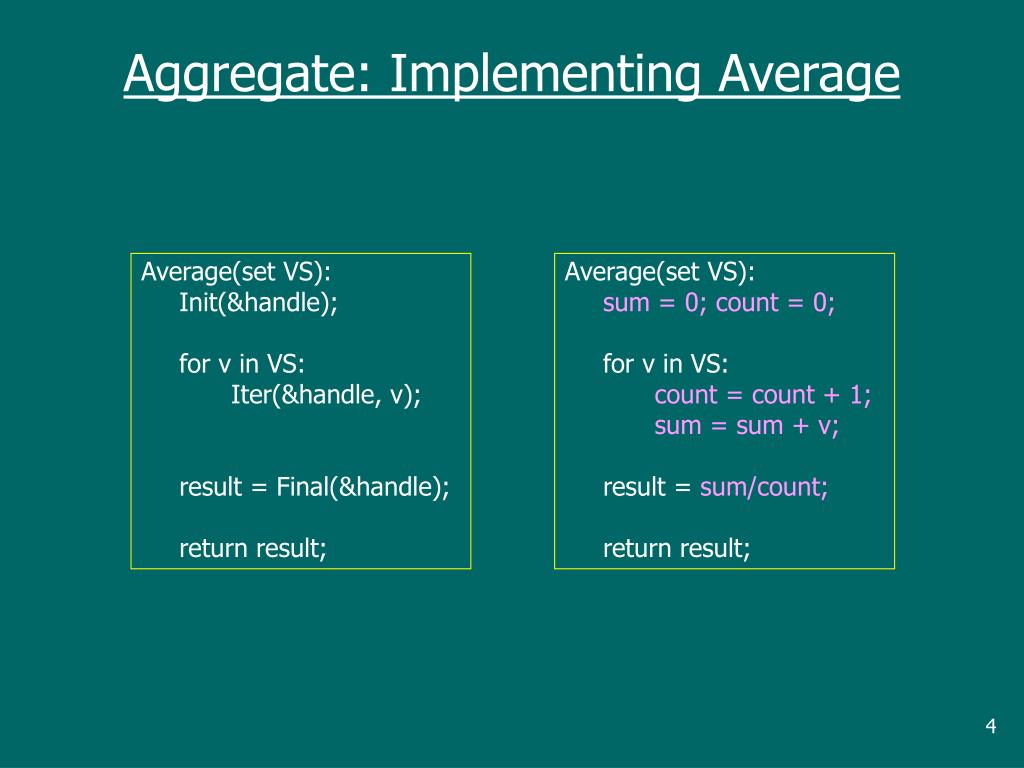 Aggregate: Implementing Average

Average(set VS):
Init(&handle);

for v in VS:
Iter(&handle, v);

result = Final(&handle);

return result;

Average(set VS):
sum = 0; count = 0;

for v in VS:
count = count + 1;
sum = sum + v;

result = sum/count;

return result;

4